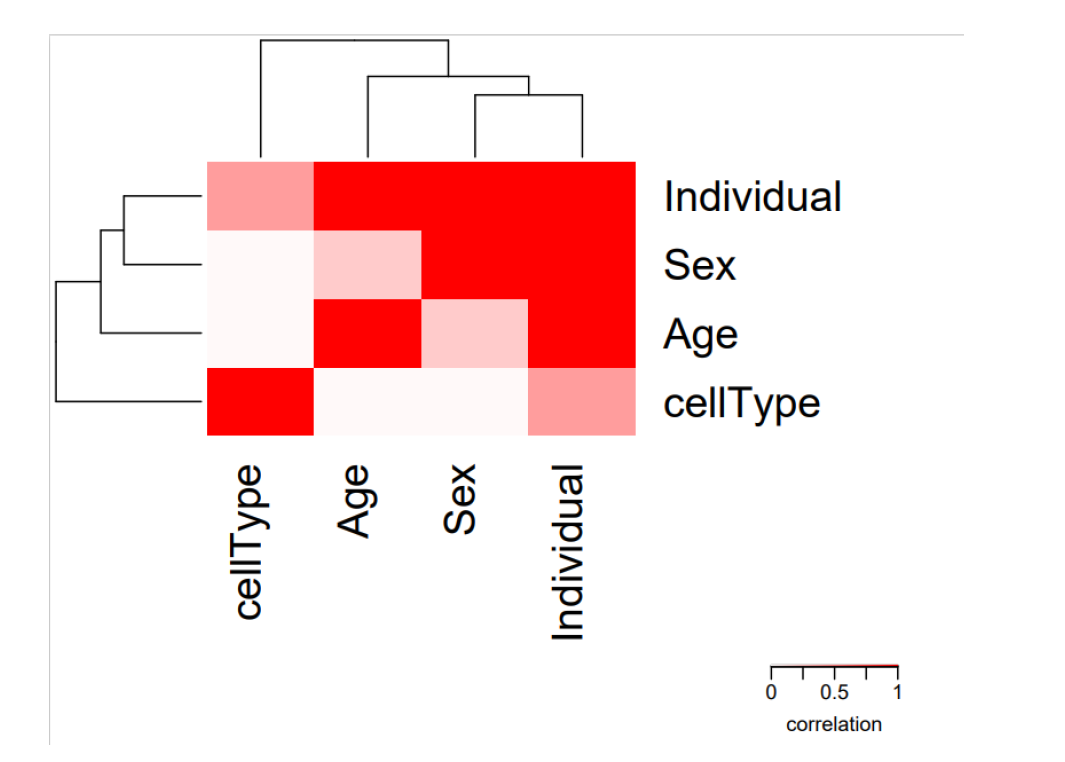 Individual
Sex
Age
cellType

cellType
Age
Sex
Individual

0 0.5 1
correlation